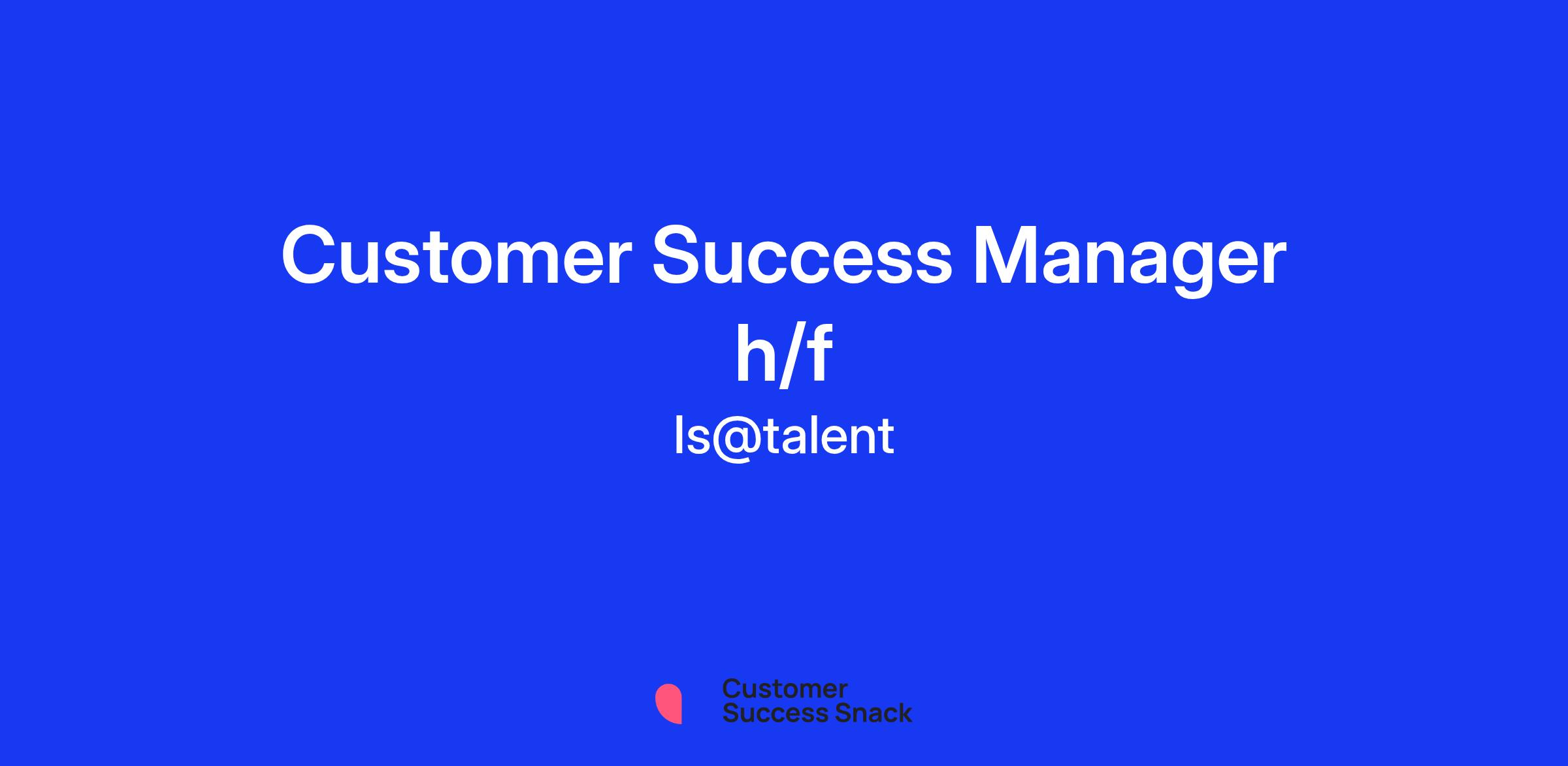 Customer Success Manager h/f

ls@talent

Customer Success Snack